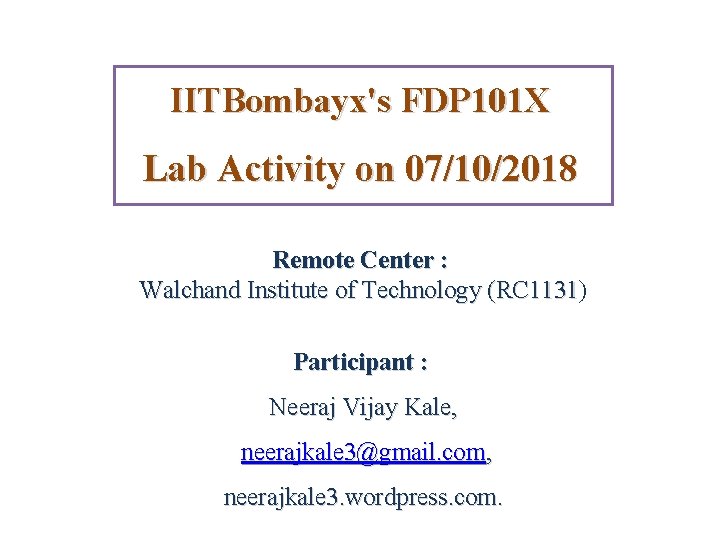 IITBombayx's FDP101X

Lab Activity on 07/10/2018

Remote Center :
Walchand Institute of Technology (RC1131)

Participant :

Neeraj Vijay Kale,

neerajkale3@gmail.com,

neerajkale3.wordpress.com.